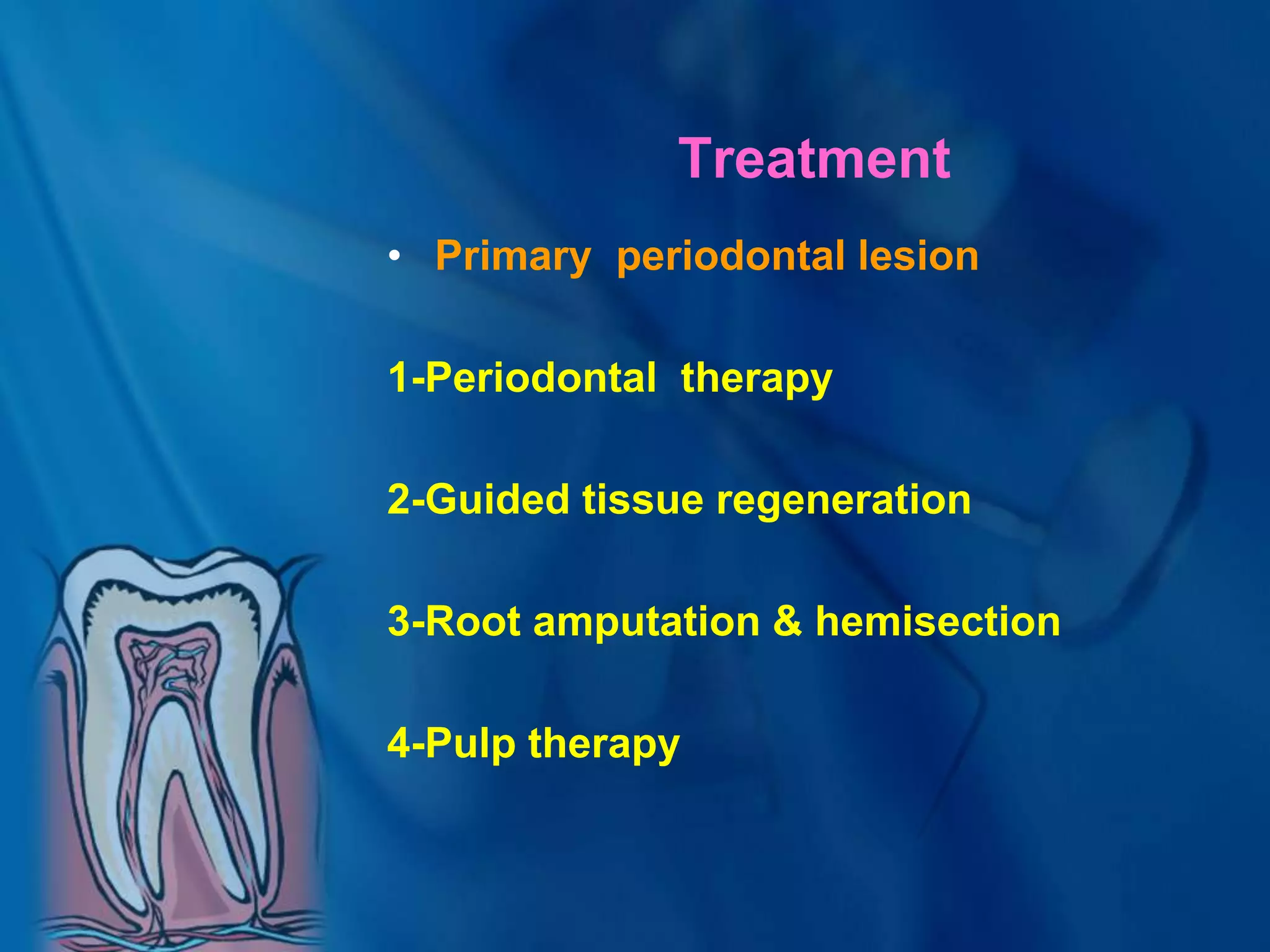 Treatment

• Primary periodontal lesion

1-Periodontal therapy

2-Guided tissue regeneration

3-Root amputation & hemisection

4-Pulp therapy